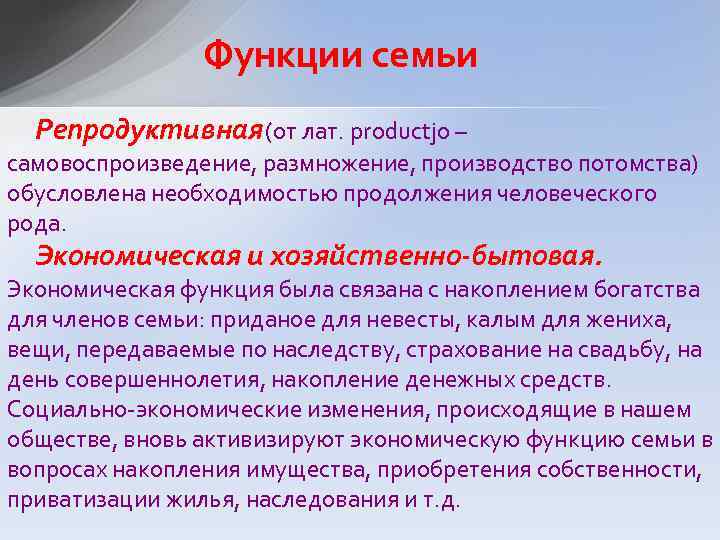 Функции семьи

Репродуктивная (от лат. productjo – самовоспроизведение, размножение, производство потомства) обусловлена необходимостью продолжения человеческого рода.

Экономическая и хозяйственно-бытовая.
Экономическая функция была связана с накоплением богатства для членов семьи: приданое для невесты, калым для жениха, вещи, передаваемые по наследству, страхование на свадьбу, на день совершеннолетия, накопление денежных средств. Социально-экономические изменения, происходящие в нашем обществе, вновь активизируют экономическую функцию семьи в вопросах накопления имущества, приобретения собственности, приватизации жилья, наследования и т.д.